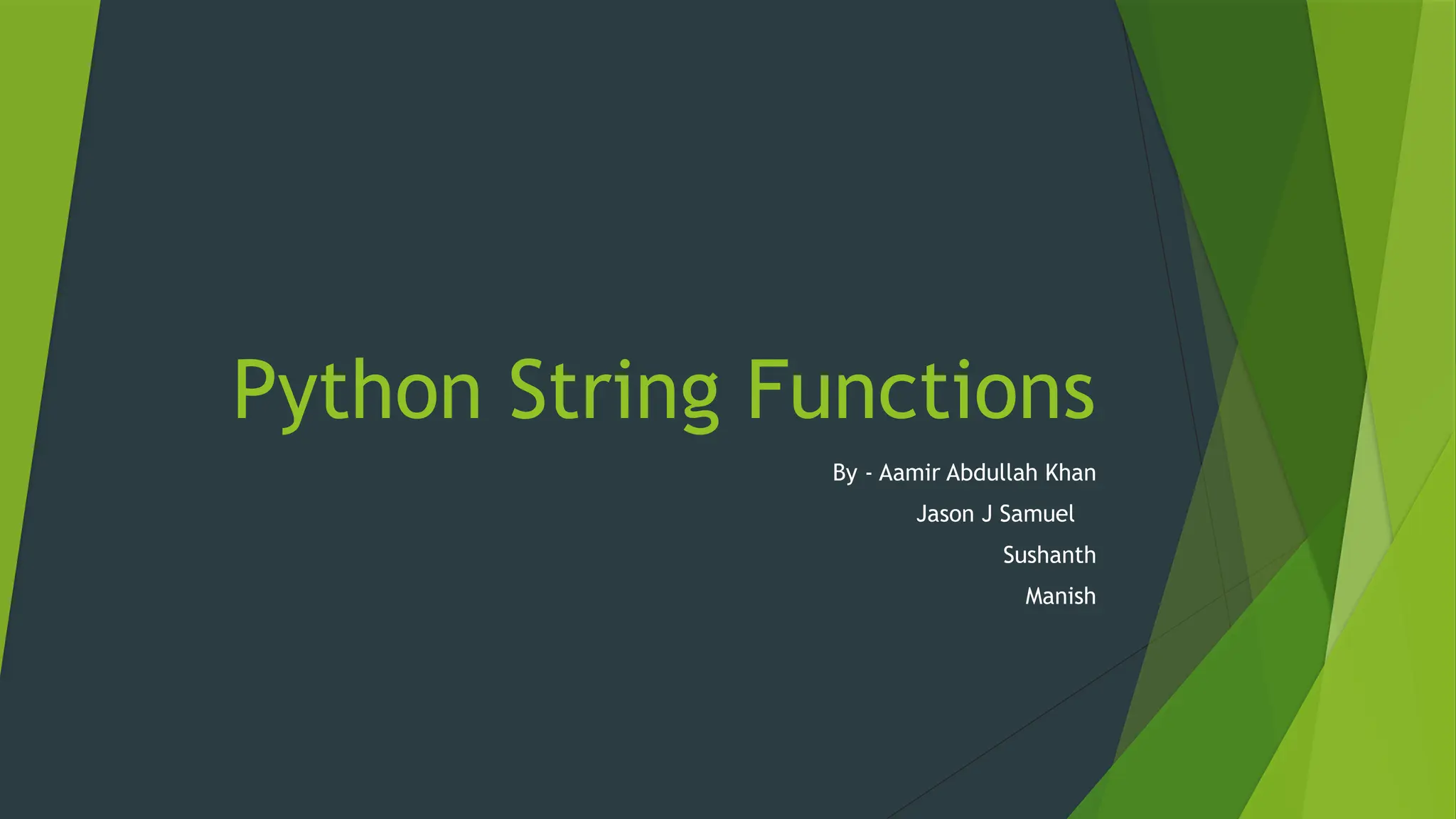 Python String Functions

By - Aamir Abdullah Khan
Jason J Samuel
Sushanth
Manish